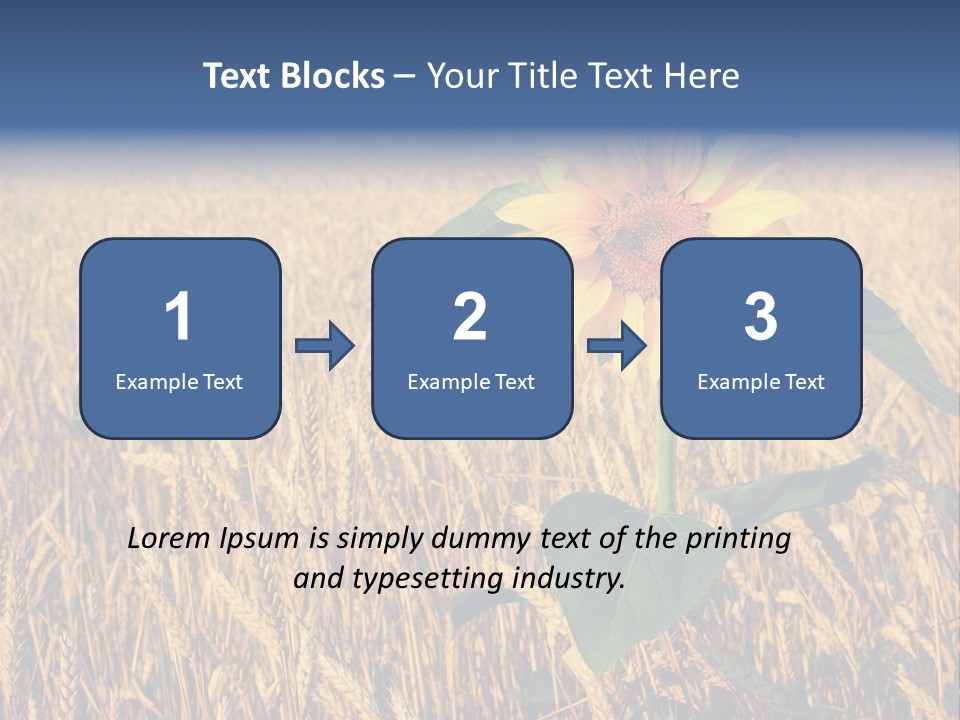 Text Blocks – Your Title Text Here

1
Example Text

2
Example Text

3
Example Text

Lorem Ipsum is simply dummy text of the printing and typesetting industry.